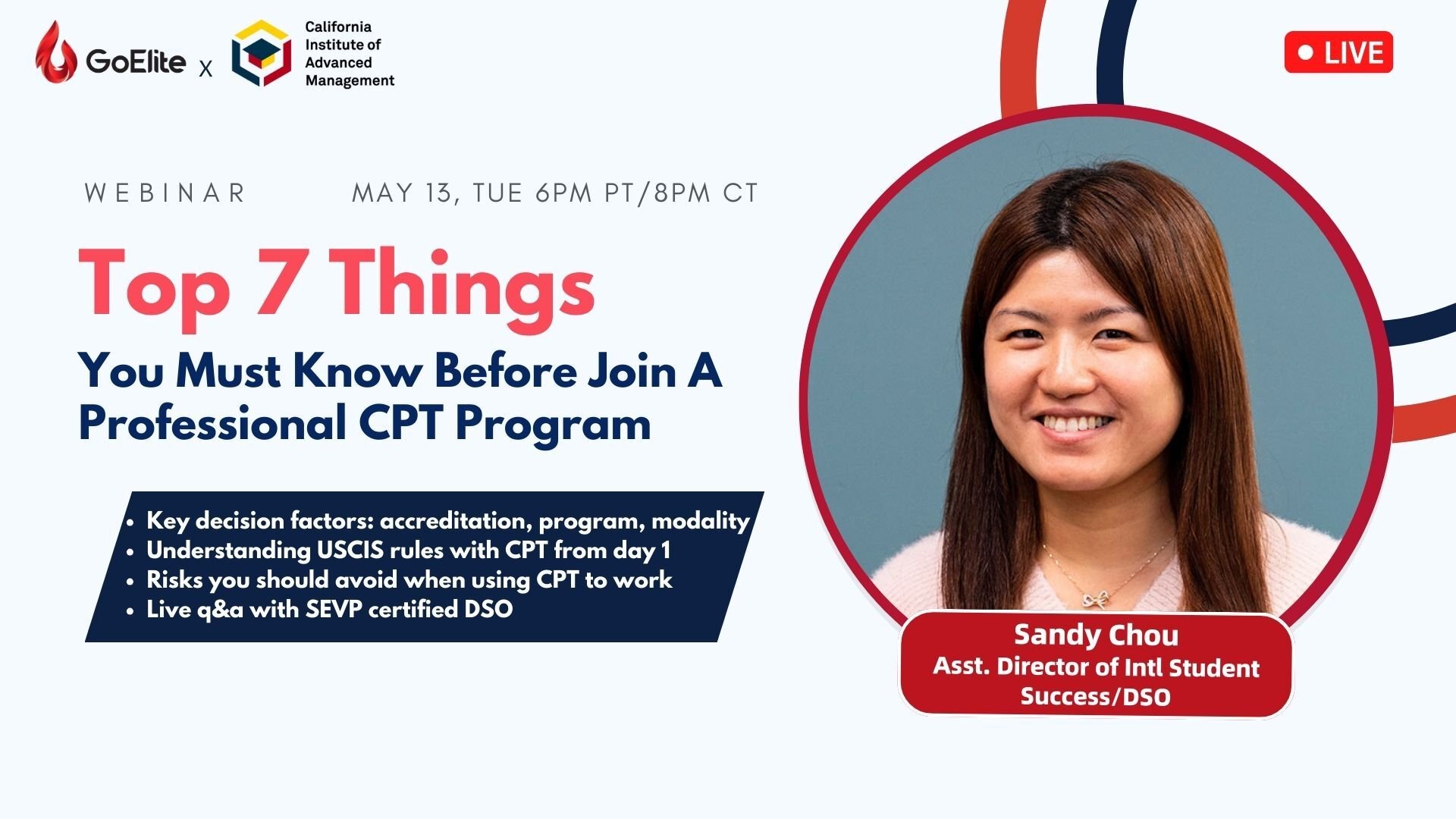 GoElite x California Institute of Advanced Management

LIVE

WEBINAR

MAY 13, TUE 6PM PT/8PM CT

Top 7 Things

You Must Know Before Join A Professional CPT Program

- Key decision factors: accreditation, program, modality
- Understanding USCIS rules with CPT from day 1
- Risks you should avoid when using CPT to work
- Live q&a with SEVP certified DSO

Sandy Chou
Asst. Director of Intl Student Success/DSO